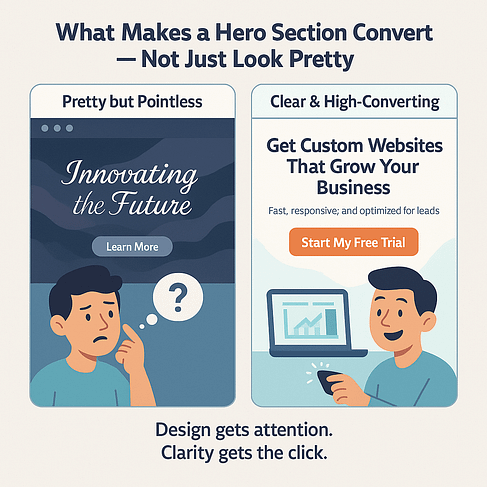 What Makes a Hero Section Convert — Not Just Look Pretty

Pretty but Pointless

Innovating the Future

Learn More

?

Clear & High-Converting

Get Custom Websites That Grow Your Business

Fast, responsive; and optimized for leads

Start My Free Trial

Design gets attention.
Clarity gets the click.